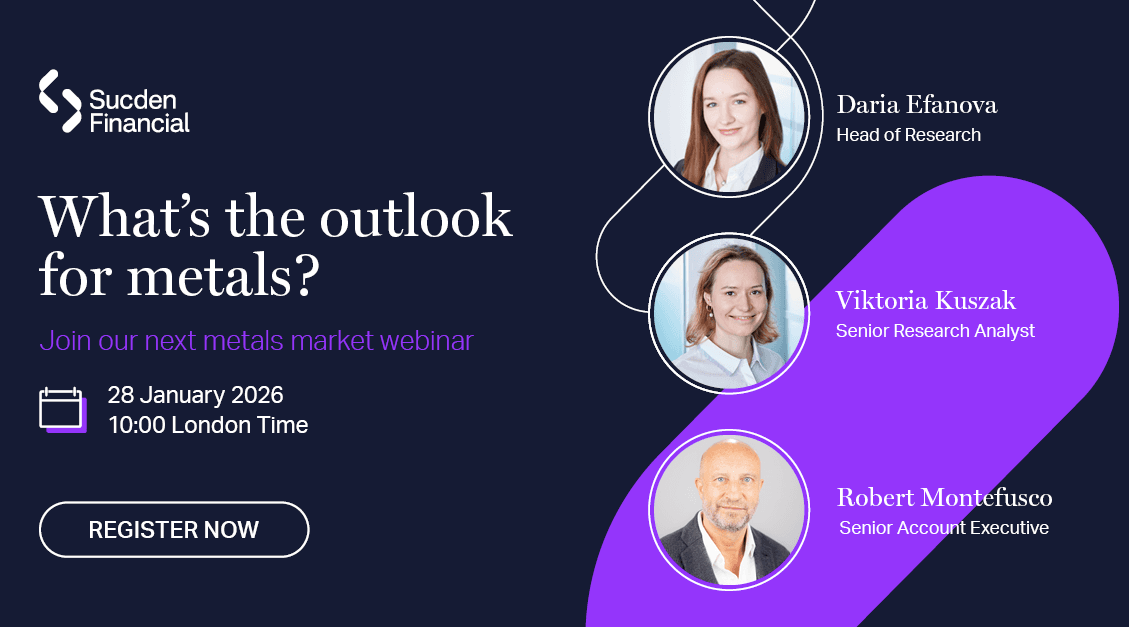 Sucden Financial

What's the outlook for metals?

Join our next metals market webinar

28 January 2026
10:00 London Time

REGISTER NOW

Daria Efanova
Head of Research

Viktoria Kuszak
Senior Research Analyst

Robert Montefusco
Senior Account Executive